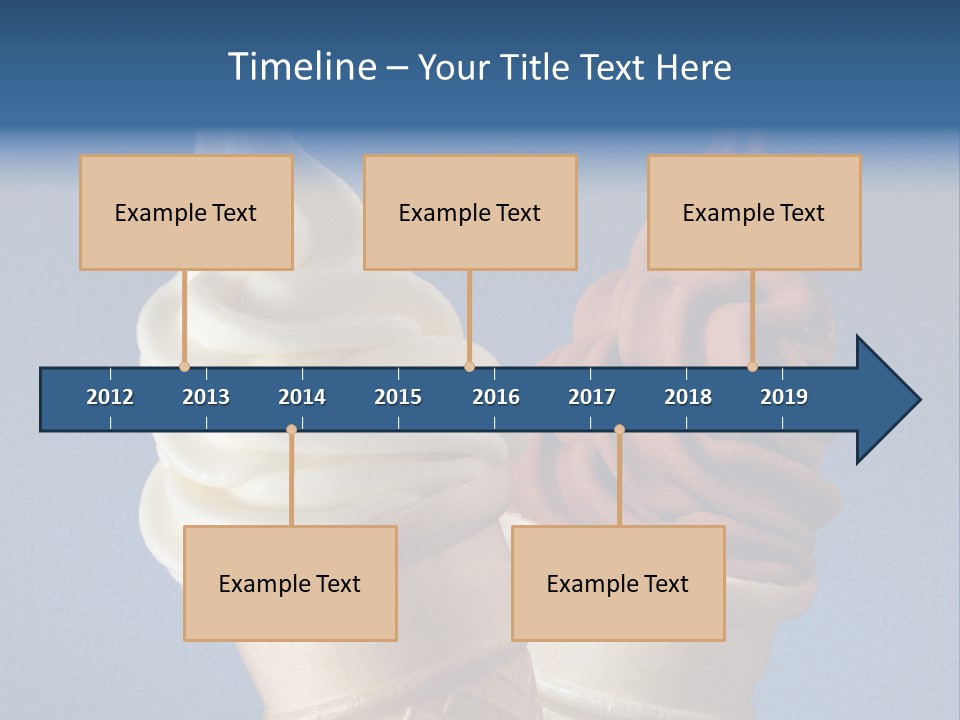 Timeline – Your Title Text Here

Example Text

Example Text

Example Text

2012 2013 2014 2015 2016 2017 2018 2019

Example Text

Example Text